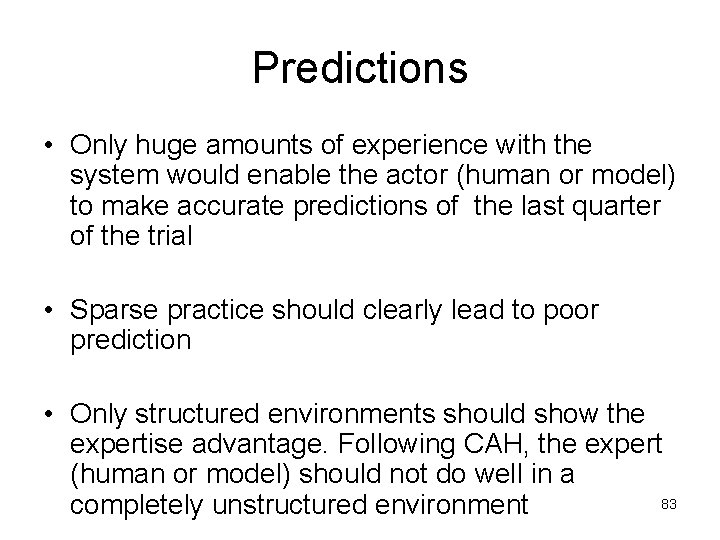 Predictions

• Only huge amounts of experience with the system would enable the actor (human or model) to make accurate predictions of the last quarter of the trial

• Sparse practice should clearly lead to poor prediction

• Only structured environments should show the expertise advantage. Following CAH, the expert (human or model) should not do well in a completely unstructured environment

83